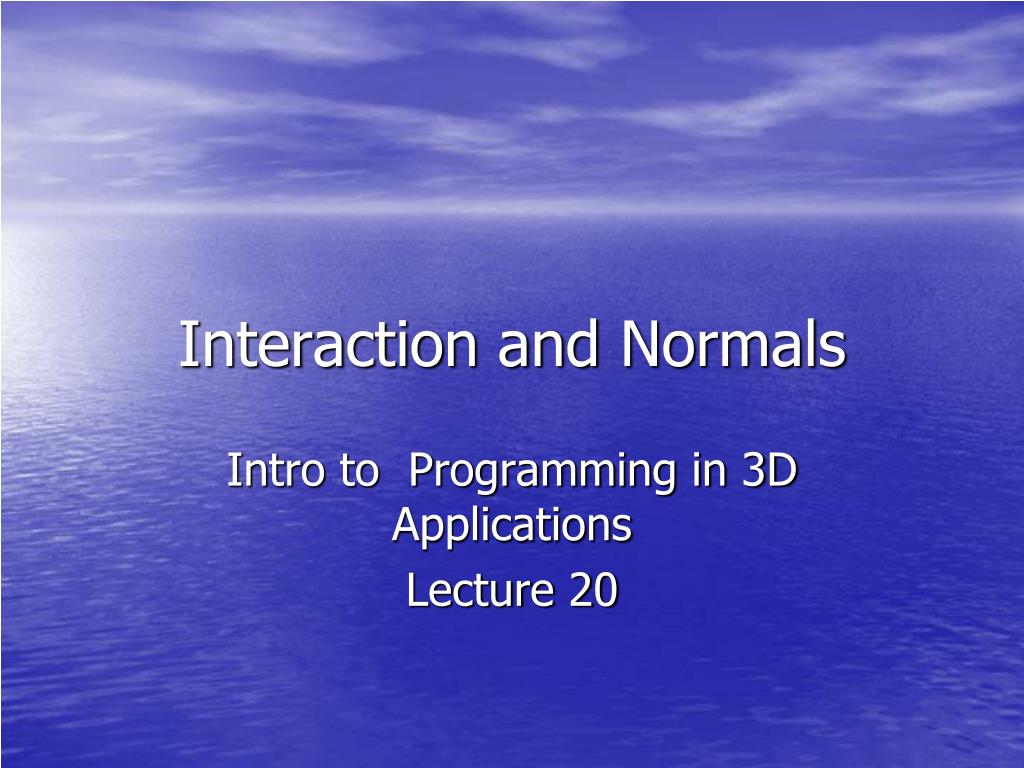 Interaction and Normals

Intro to  Programming in 3D Applications

Lecture 20